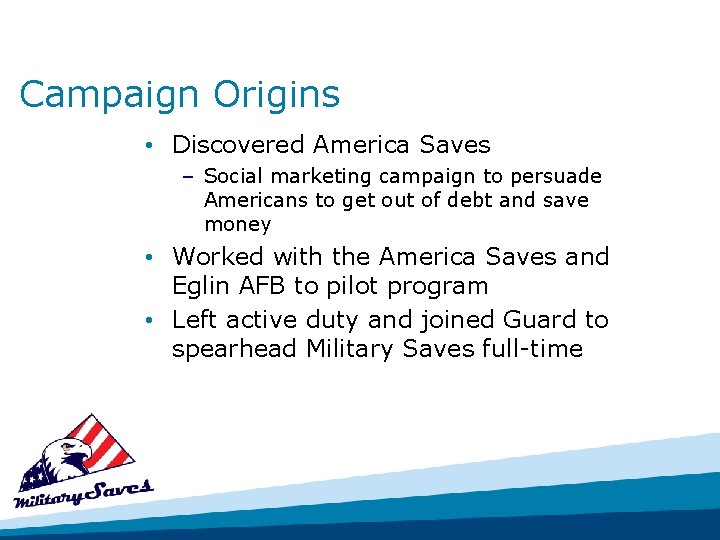 Campaign Origins

• Discovered America Saves
  – Social marketing campaign to persuade Americans to get out of debt and save money
• Worked with the America Saves and Eglin AFB to pilot program
• Left active duty and joined Guard to spearhead Military Saves full-time

Military Saves